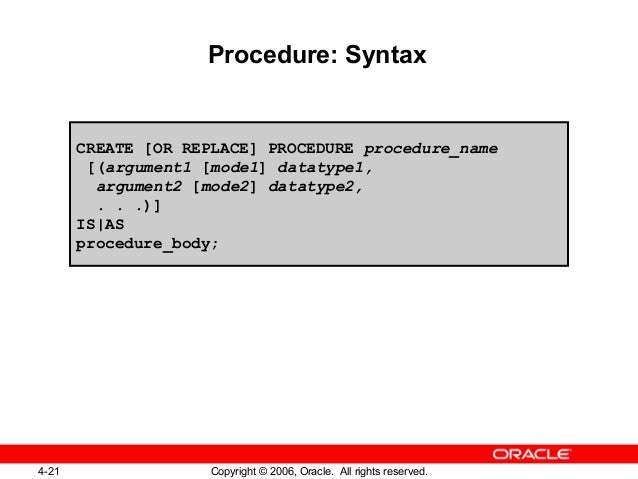 Procedure: Syntax

CREATE [OR REPLACE] PROCEDURE procedure_name
 [(argument1 [mode1] datatype1,
  argument2 [mode2] datatype2,
  . . .)]
IS|AS
procedure_body;

ORACLE

4-21

Copyright © 2006, Oracle. All rights reserved.